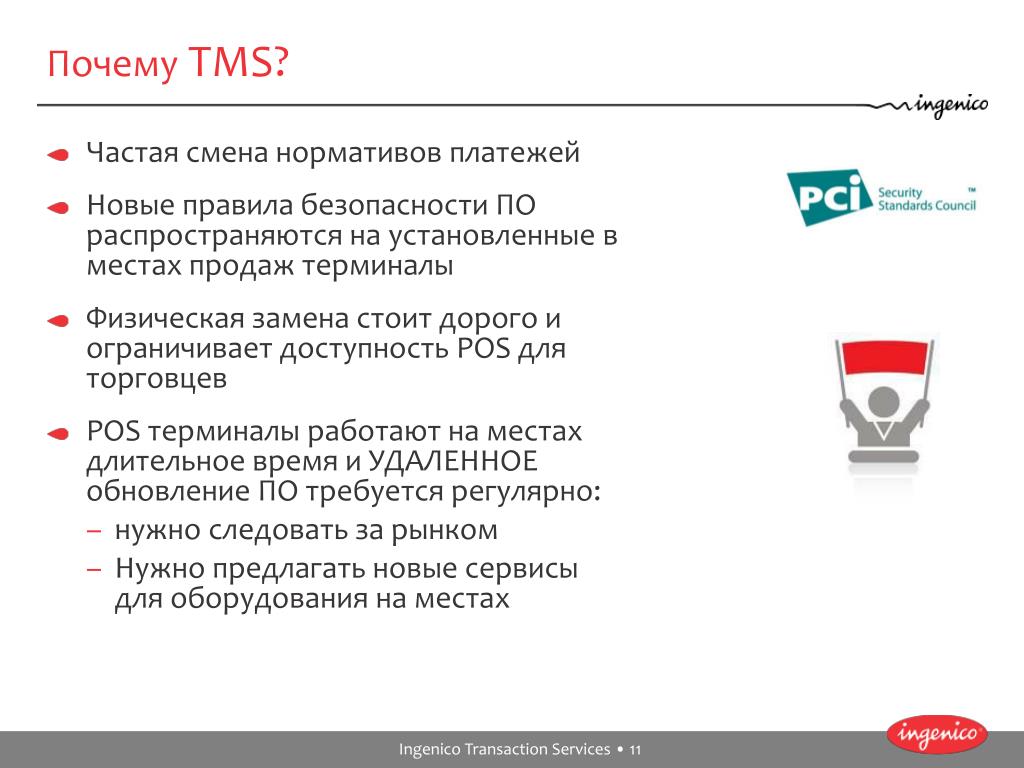 Почему TMS?

ingenico

Частая смена нормативов платежей

Новые правила безопасности ПО распространяются на установленные в местах продаж терминалы

Физическая замена стоит дорого и ограничивает доступность POS для торговцев

POS терминалы работают на местах длительное время и УДАЛЕННОЕ обновление ПО требуется регулярно:
– нужно следовать за рынком
– Нужно предлагать новые сервисы для оборудования на местах

PCi Security Standards Council ™

Ingenico Transaction Services • 11

ingenico